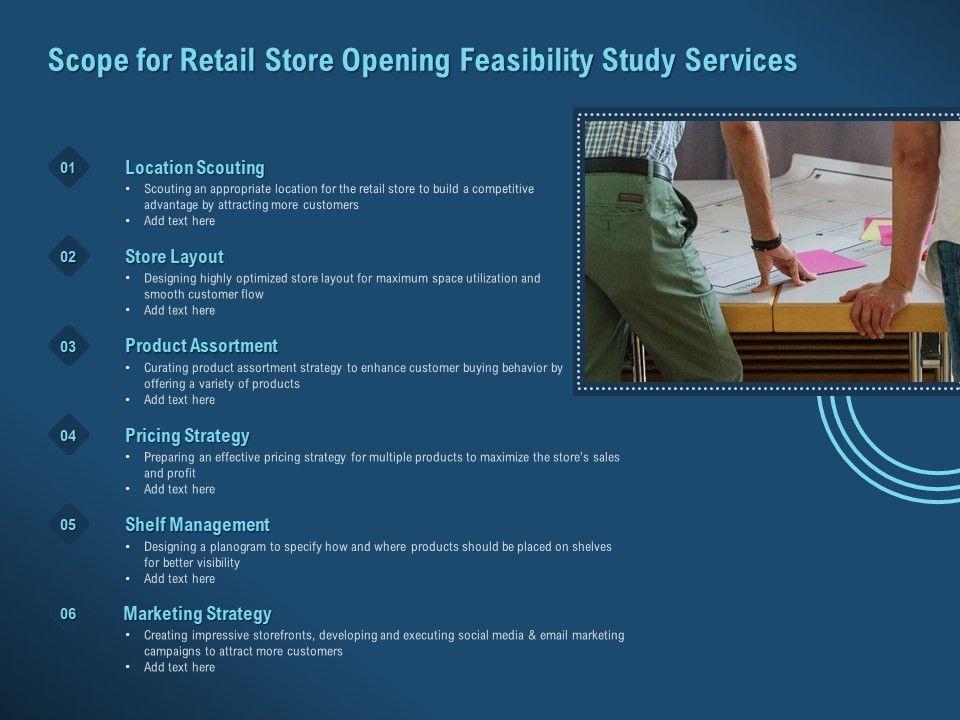 Scope for Retail Store Opening Feasibility Study Services

01 Location Scouting
• Scouting an appropriate location for the retail store to build a competitive advantage by attracting more customers
• Add text here

02 Store Layout
• Designing highly optimized store layout for maximum space utilization and smooth customer flow
• Add text here

03 Product Assortment
• Curating product assortment strategy to enhance customer buying behavior by offering a variety of products
• Add text here

04 Pricing Strategy
• Preparing an effective pricing strategy for multiple products to maximize the store's sales and profit
• Add text here

05 Shelf Management
• Designing a planogram to specify how and where products should be placed on shelves for better visibility
• Add text here

06 Marketing Strategy
• Creating impressive storefronts, developing and executing social media & email marketing campaigns to attract more customers
• Add text here